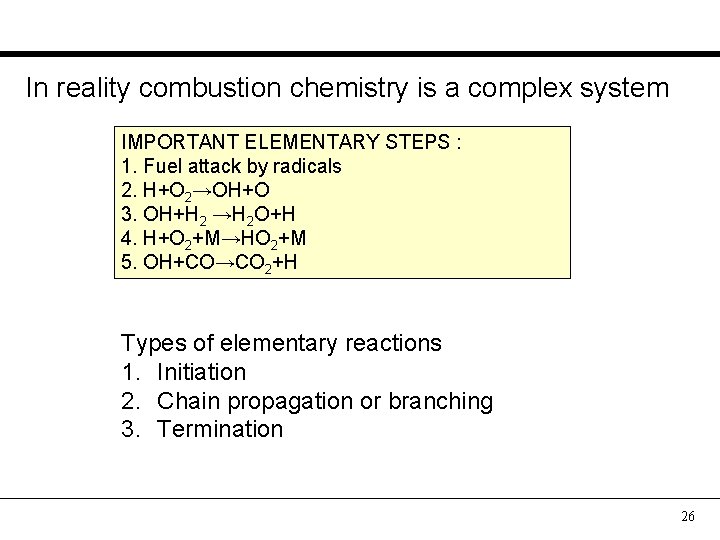 In reality combustion chemistry is a complex system

IMPORTANT ELEMENTARY STEPS :
1. Fuel attack by radicals
2. $H+O_2 \rightarrow OH+O$
3. $OH+H_2 \rightarrow H_2O+H$
4. $H+O_2+M \rightarrow HO_2+M$
5. $OH+CO \rightarrow CO_2+H$

Types of elementary reactions
1. Initiation
2. Chain propagation or branching
3. Termination

26